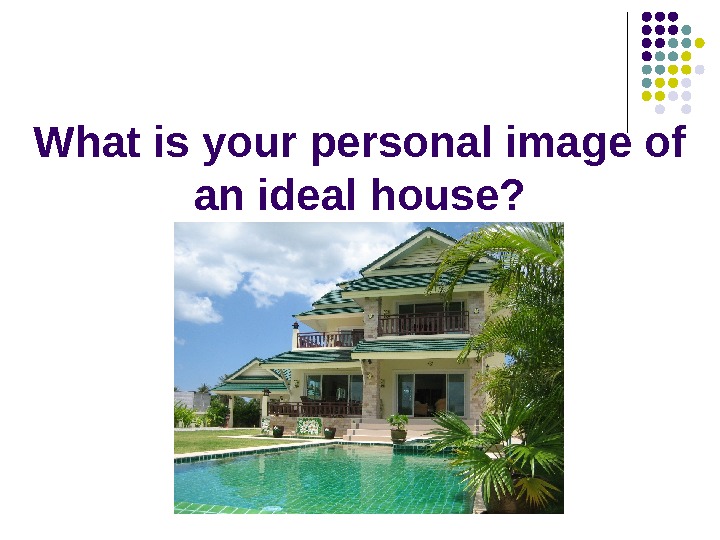 What is your personal image of an ideal house?